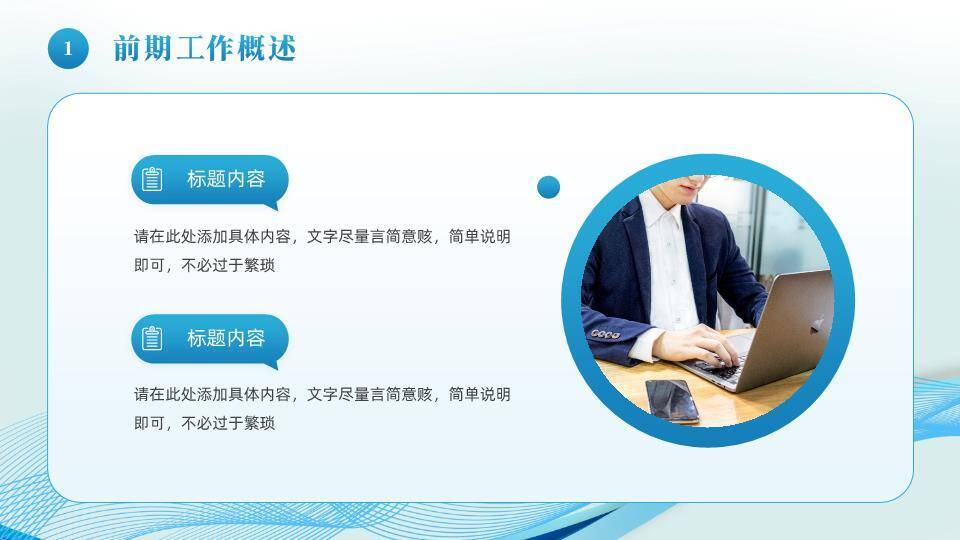 1 前期工作概述

标题内容

请在此处添加具体内容，文字尽量言简意赅，简单说明即可，不必过于繁琐

标题内容

请在此处添加具体内容，文字尽量言简意赅，简单说明即可，不必过于繁琐